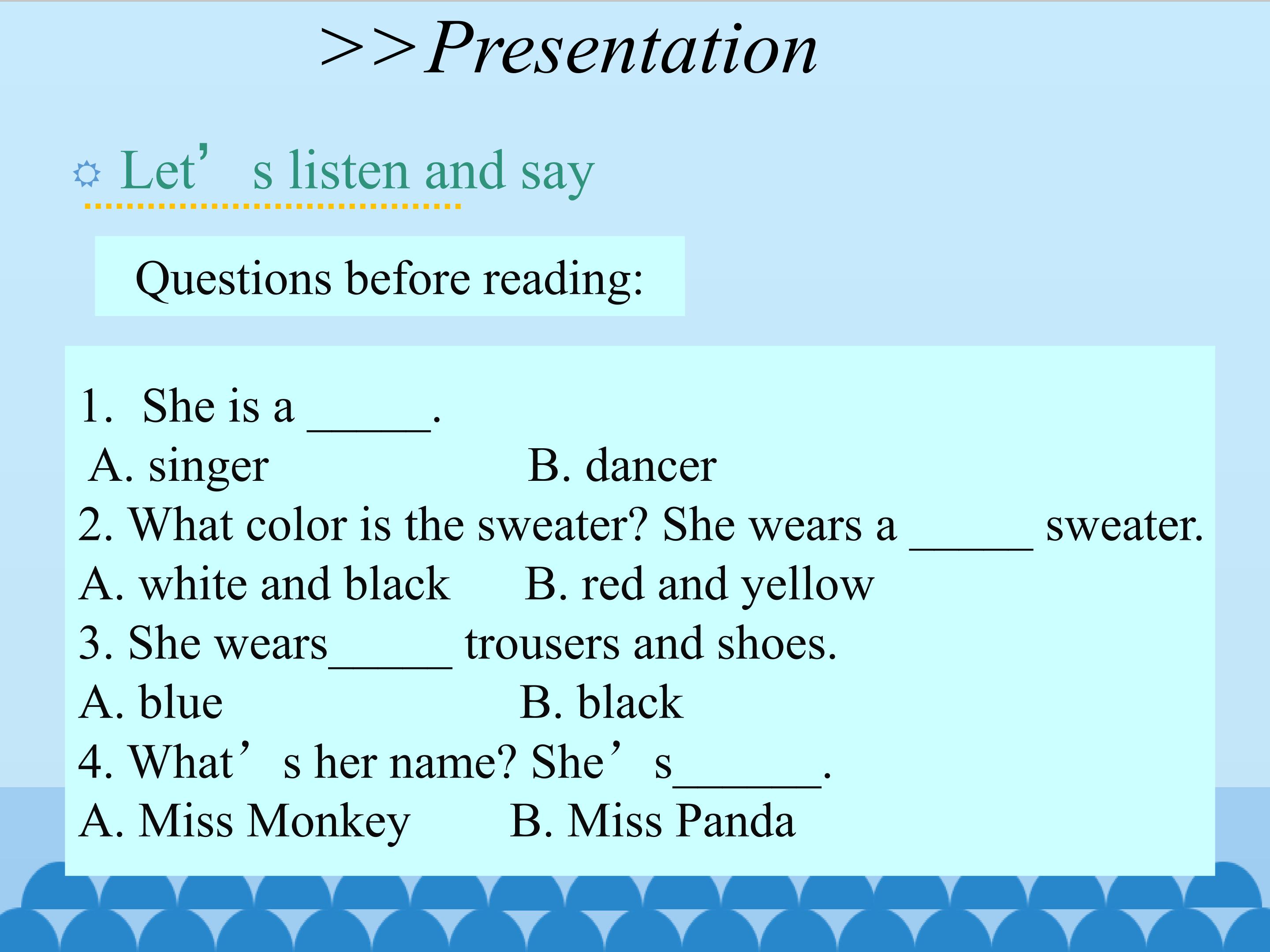 >>Presentation

Let's listen and say

Questions before reading:

1. She is a ____.
A. singer B. dancer
2. What color is the sweater? She wears a ____ sweater.
A. white and black B. red and yellow
3. She wears____ trousers and shoes.
A. blue B. black
4. What's her name? She's____.
A. Miss Monkey B. Miss Panda